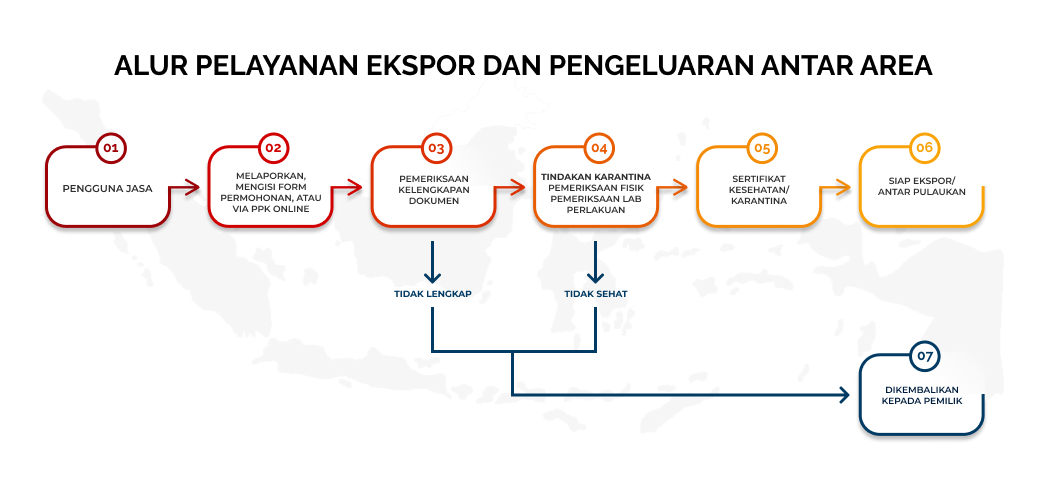 ALUR PELAYANAN EKSPOR DAN PENGELUARAN ANTAR AREA

01
PENGGUNA JASA

02
MELAPORKAN, MENGISI FORM PERMOHONAN, ATAU VIA PPK ONLINE

03
PEMERIKSAAN KELENGKAPAN DOKUMEN

04
TINDAKAN KARANTINA
PEMERIKSAAN FISIK
PEMERIKSAAN LAB
PERLAKUAN

05
SERTIFIKAT KESEHATAN/ KARANTINA

06
SIAP EKSPOR/ ANTAR PULAUKAN

TIDAK LENGKAP

TIDAK SEHAT

07
DIKEMBALIKAN KEPADA PEMILIK